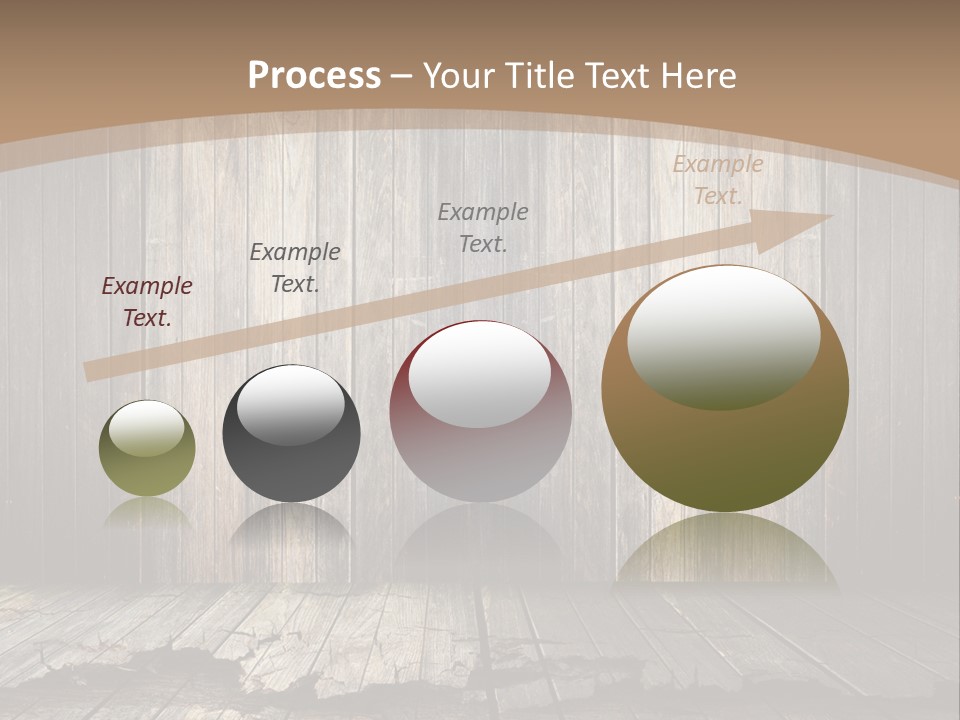 Process – Your Title Text Here

Example Text.

Example Text.

Example Text.

Example Text.